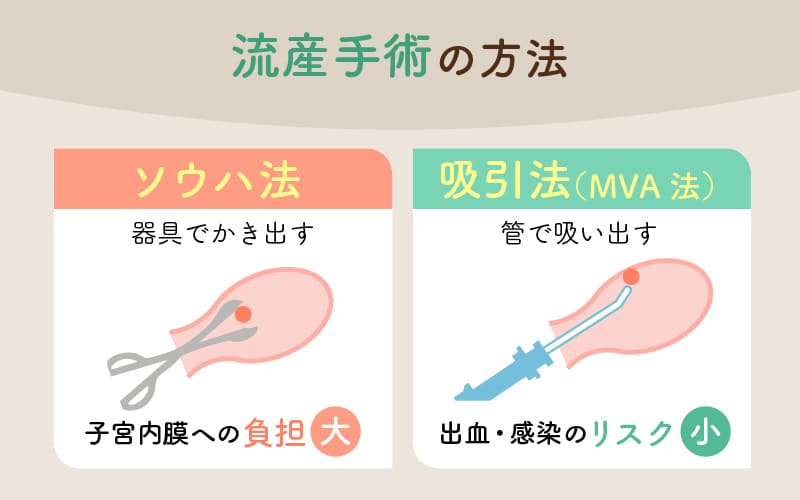 流産手術の方法

ソウハ法

器具でかき出す

子宮内膜への負担 大

吸引法（MVA 法）

管で吸い出す

出血・感染のリスク 小